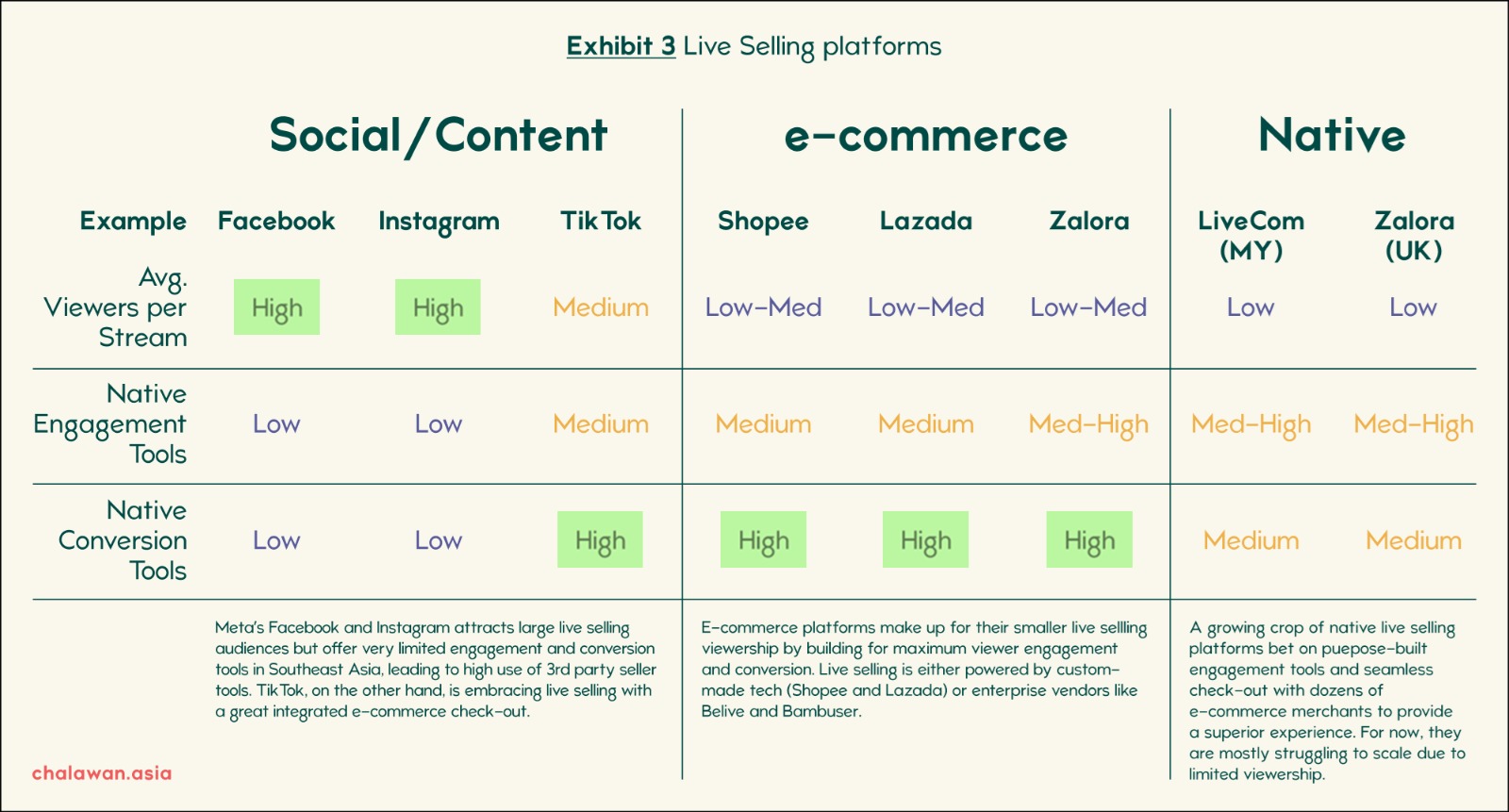 Exhibit 3 Live Selling platforms

| | Social/Content | | | e-commerce | | | Native | |
|---|---|---|---|---|---|---|---|---|
| Example | Facebook | Instagram | TikTok | Shopee | Lazada | Zalora | LiveCom (MY) | Zalora (UK) |
| Avg. Viewers per Stream | High | High | Medium | Low-Med | Low-Med | Low-Med | Low | Low |
| Native Engagement Tools | Low | Low | Medium | Medium | Medium | Med-High | Med-High | Med-High |
| Native Conversion Tools | Low | Low | High | High | High | High | Medium | Medium |

Meta's Facebook and Instagram attracts large live selling audiences but offer very limited engagement and conversion tools in Southeast Asia, leading to high use of 3rd party seller tools. TikTok, on the other hand, is embracing live selling with a great integrated e-commerce check-out.

E-commerce platforms make up for their smaller live sellling viewership by building for maximum viewer engagement and conversion. Live selling is either powered by custom-made tech (Shopee and Lazada) or enterprise vendors like Belive and Bambuser.

A growing crop of native live selling platforms bet on puepose-built engagement tools and seamless check-out with dozens of e-commerce merchants to provide a superior experience. For now, they are mostly struggling to scale due to limited viewership.

chalawan.asia